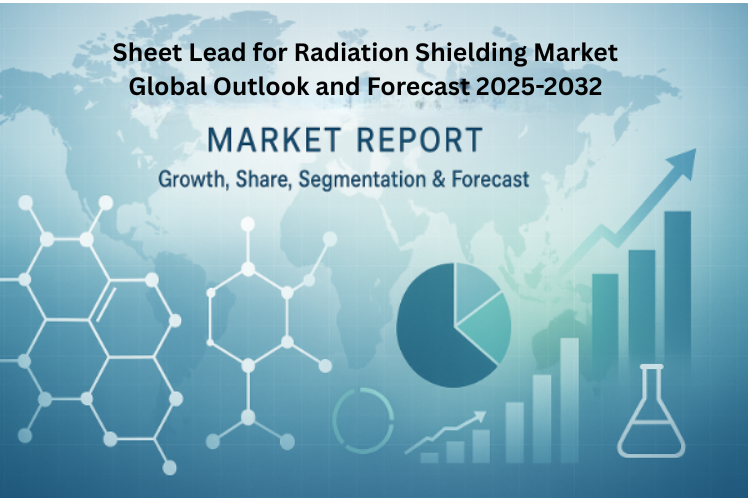 Sheet Lead for Radiation Shielding Market
Global Outlook and Forecast 2025-2032

MARKET REPORT

Growth, Share, Segmentation & Forecast